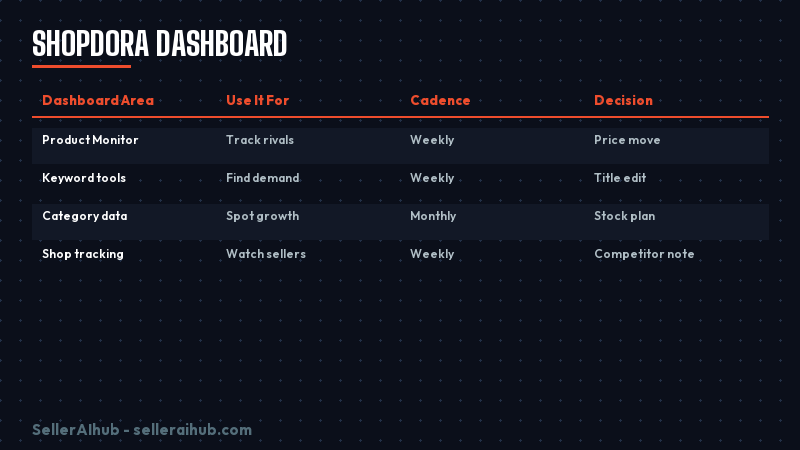 SHOPDORA DASHBOARD

| Dashboard Area | Use It For | Cadence | Decision |
|---|---|---|---|
| Product Monitor | Track rivals | Weekly | Price move |
| Keyword tools | Find demand | Weekly | Title edit |
| Category data | Spot growth | Monthly | Stock plan |
| Shop tracking | Watch sellers | Weekly | Competitor note |

SellerAIhub - selleraihub.com